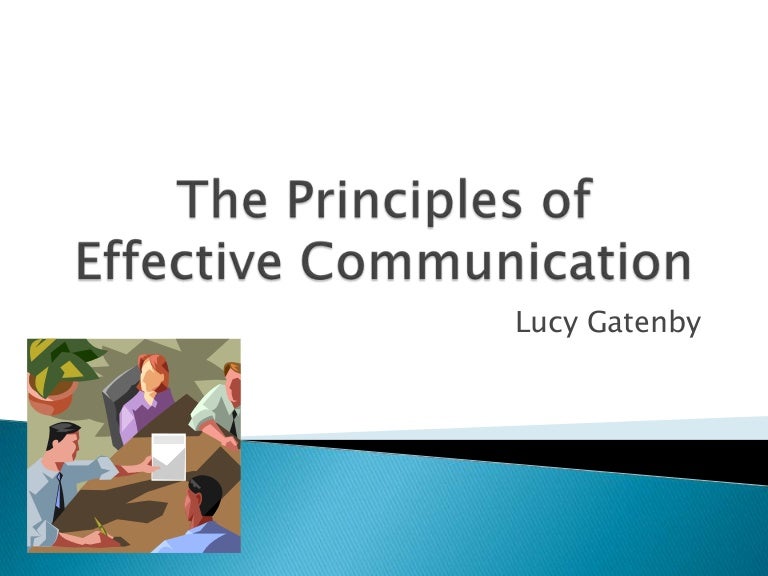 The Principles of Effective Communication

Lucy Gatenby